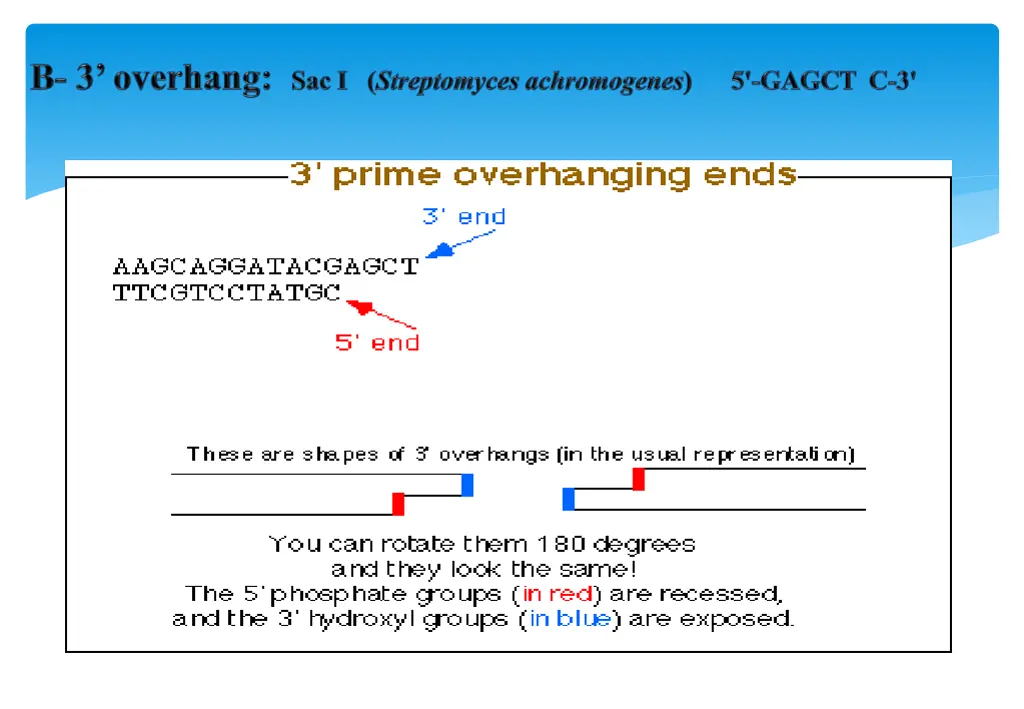 B- 3’ overhang: Sac I (Streptomyces achromogenes) 5'-GAGCT C-3'

3' prime overhanging ends

3' end

AAGCAGGATACGAGCT
TTCGTCCTATGC

5' end

These are shapes of 3' overhangs (in the usual representation)

You can rotate them 180 degrees and they look the same!
The 5' phosphate groups (in red) are recessed, and the 3' hydroxyl groups (in blue) are exposed.